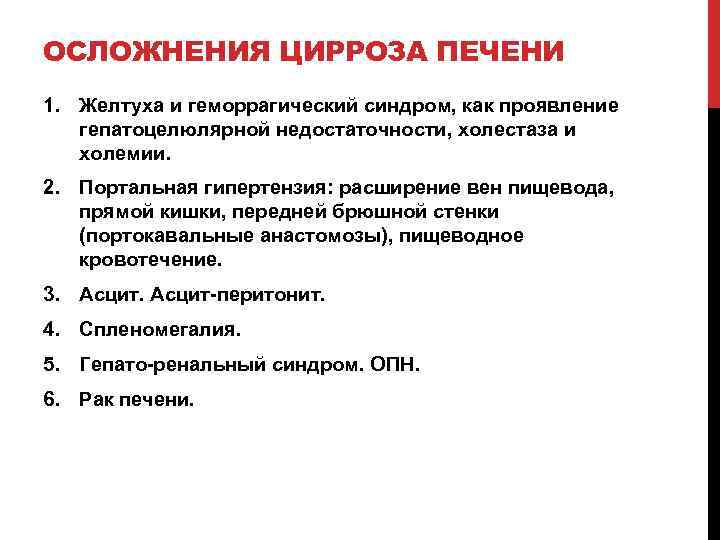 ОСЛОЖНЕНИЯ ЦИРРОЗА ПЕЧЕНИ

1. Желтуха и геморрагический синдром, как проявление гепатоцелюлярной недостаточности, холестаза и холемии.

2. Портальная гипертензия: расширение вен пищевода, прямой кишки, передней брюшной стенки (портокавальные анастомозы), пищеводное кровотечение.

3. Асцит. Асцит-перитонит.

4. Спленомегалия.

5. Гепато-ренальный синдром. ОПН.

6. Рак печени.